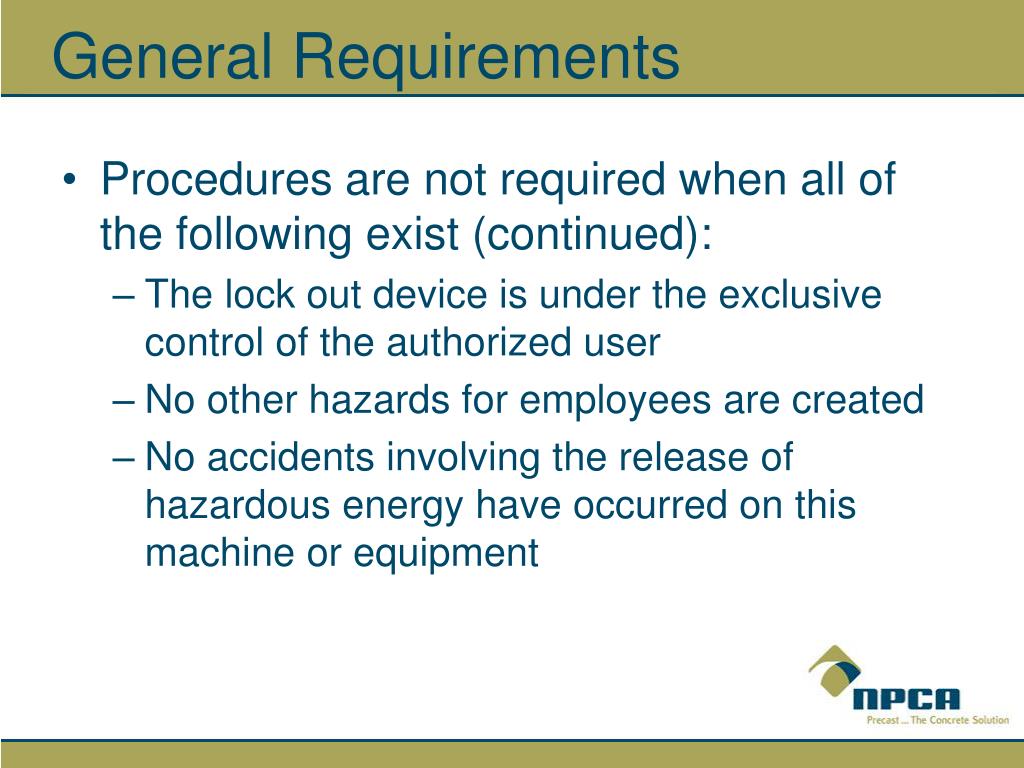 General Requirements

• Procedures are not required when all of the following exist (continued):

– The lock out device is under the exclusive control of the authorized user

– No other hazards for employees are created

– No accidents involving the release of hazardous energy have occurred on this machine or equipment

NPCA
Precast ... The Concrete Solution